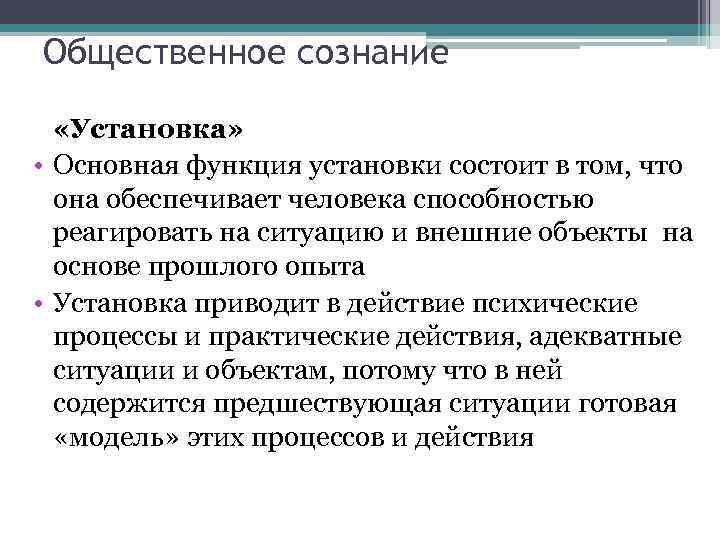 Общественное сознание

«Установка»

• Основная функция установки состоит в том, что она обеспечивает человека способностью реагировать на ситуацию и внешние объекты на основе прошлого опыта

• Установка приводит в действие психические процессы и практические действия, адекватные ситуации и объектам, потому что в ней содержится предшествующая ситуации готовая «модель» этих процессов и действия